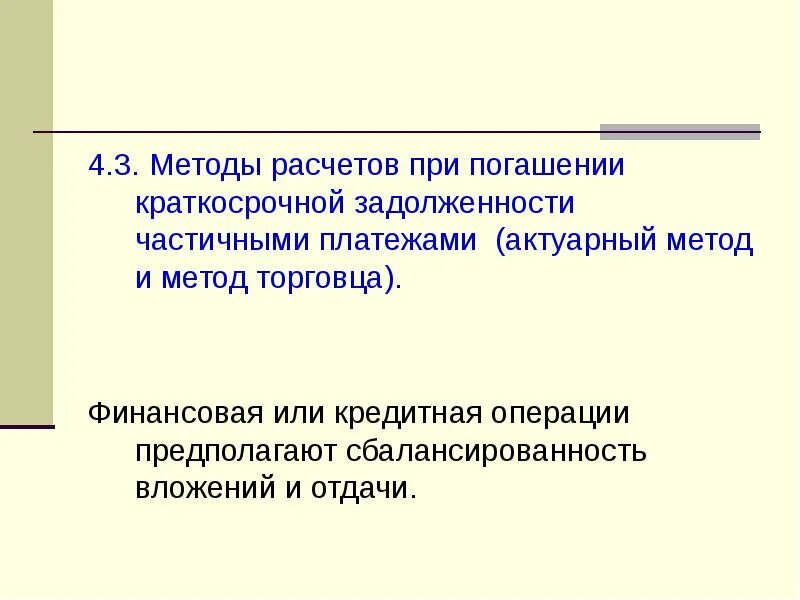 4.3. Методы расчетов при погашении краткосрочной задолженности частичными платежами  (актуарный метод и метод торговца).

Финансовая или кредитная операции предполагают сбалансированность вложений и отдачи.